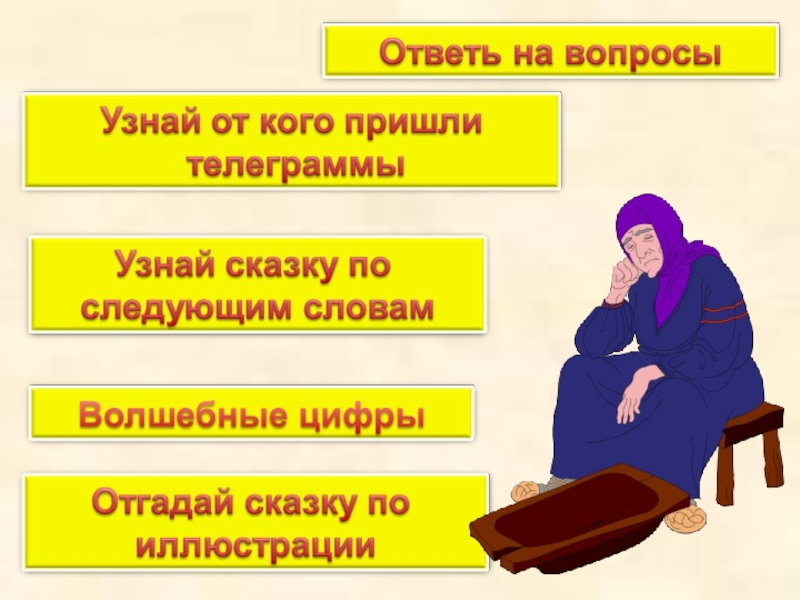 Ответь на вопросы

Узнай от кого пришли телеграммы

Узнай сказку по следующим словам

Волшебные цифры

Отгадай сказку по иллюстрации